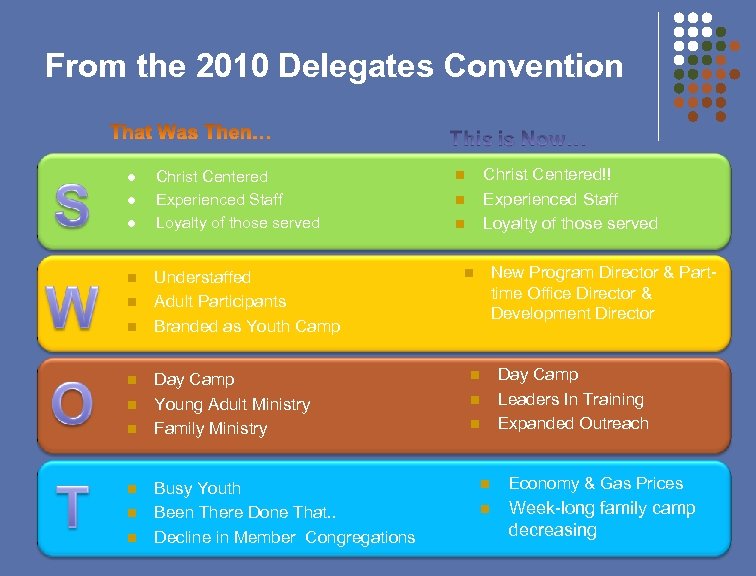 From the 2010 Delegates Convention

That Was Then…

This is Now…

S

- Christ Centered
- Experienced Staff
- Loyalty of those served

- Christ Centered!!
- Experienced Staff
- Loyalty of those served

W

- Understaffed
- Adult Participants
- Branded as Youth Camp

- New Program Director & Part-time Office Director & Development Director

O

- Day Camp
- Young Adult Ministry
- Family Ministry

- Day Camp
- Leaders In Training
- Expanded Outreach

T

- Busy Youth
- Been There Done That..
- Decline in Member Congregations

- Economy & Gas Prices
- Week-long family camp decreasing